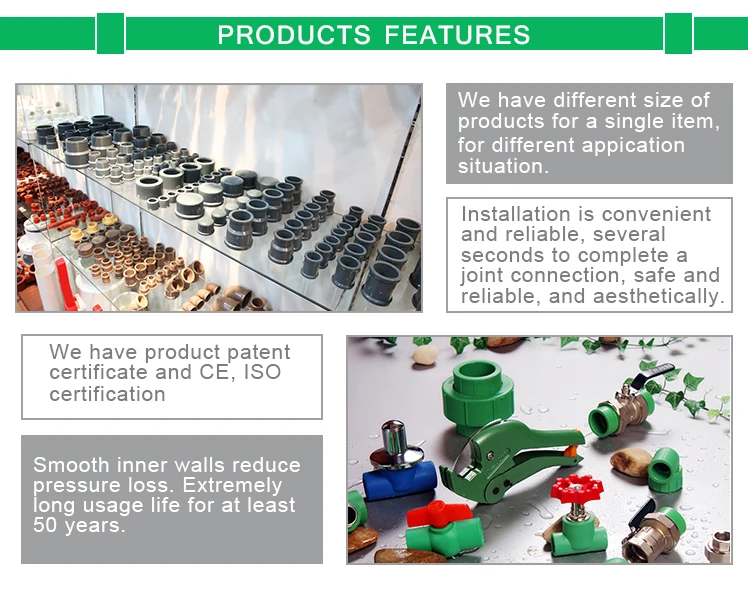 PRODUCTS FEATURES

We have different size of products for a single item, for different appication situation.

Installation is convenient and reliable, several seconds to complete a joint connection, safe and reliable, and aesthetically.

We have product patent certificate and CE, ISO certification

Smooth inner walls reduce pressure loss. Extremely long usage life for at least 50 years.